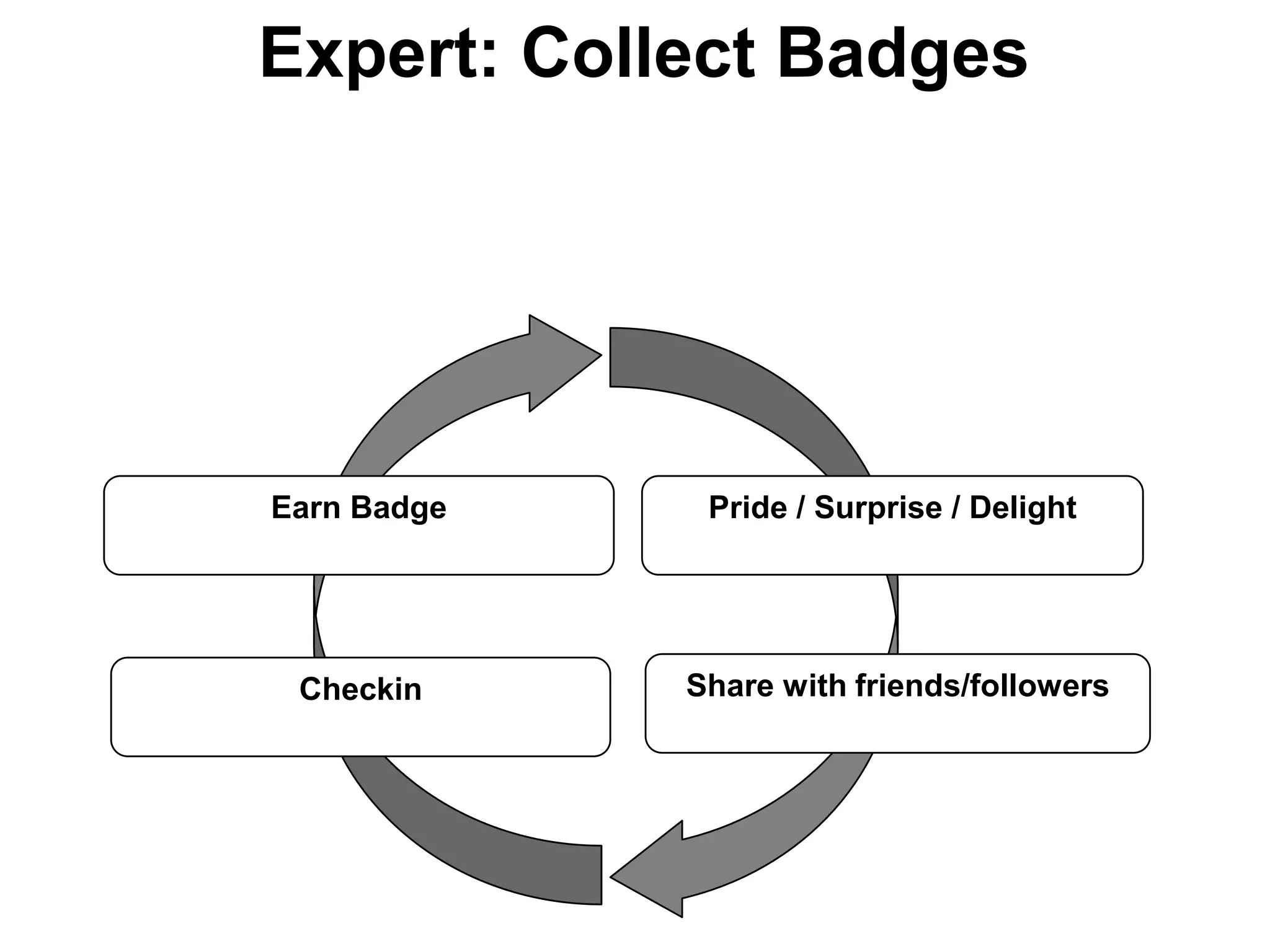 Expert: Collect Badges

Earn Badge

Pride / Surprise / Delight

Checkin

Share with friends/followers